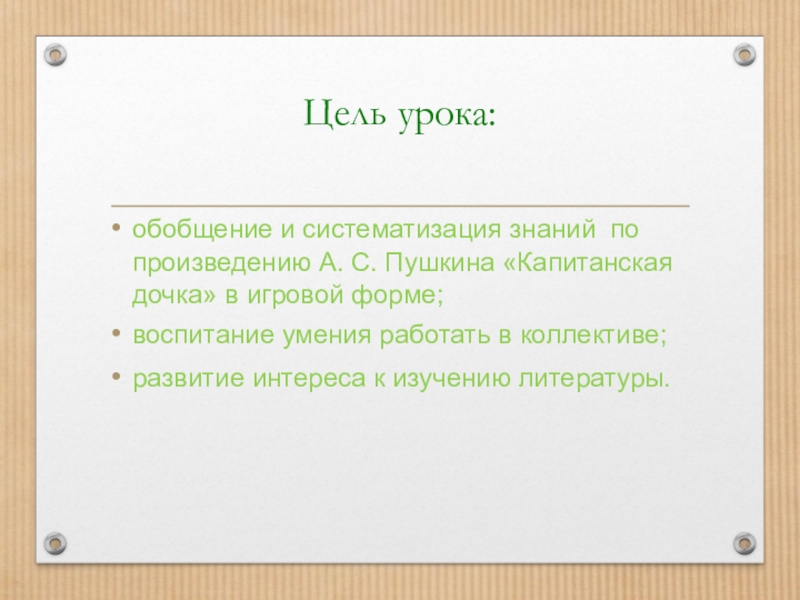 Цель урока:

• обобщение и систематизация знаний по произведению А. С. Пушкина «Капитанская дочка» в игровой форме;

• воспитание умения работать в коллективе;

• развитие интереса к изучению литературы.